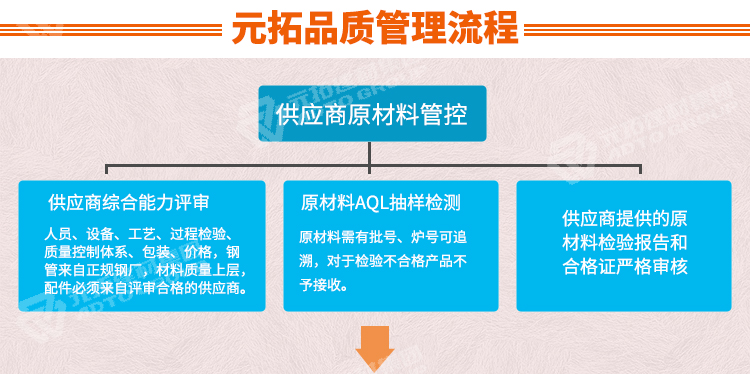 元拓品质管理流程

供应商原材料管控

供应商综合能力评审

人员、设备、工艺、过程检验、质量控制体系、包装、价格，钢管来自正规钢厂，材料质量上层，配件必须来自评审合格的供应商。

原材料AQL抽样检测

原材料需有批号、炉号可追溯，对于检验不合格产品不予接收。

供应商提供的原材料检验报告和合格证严格审核